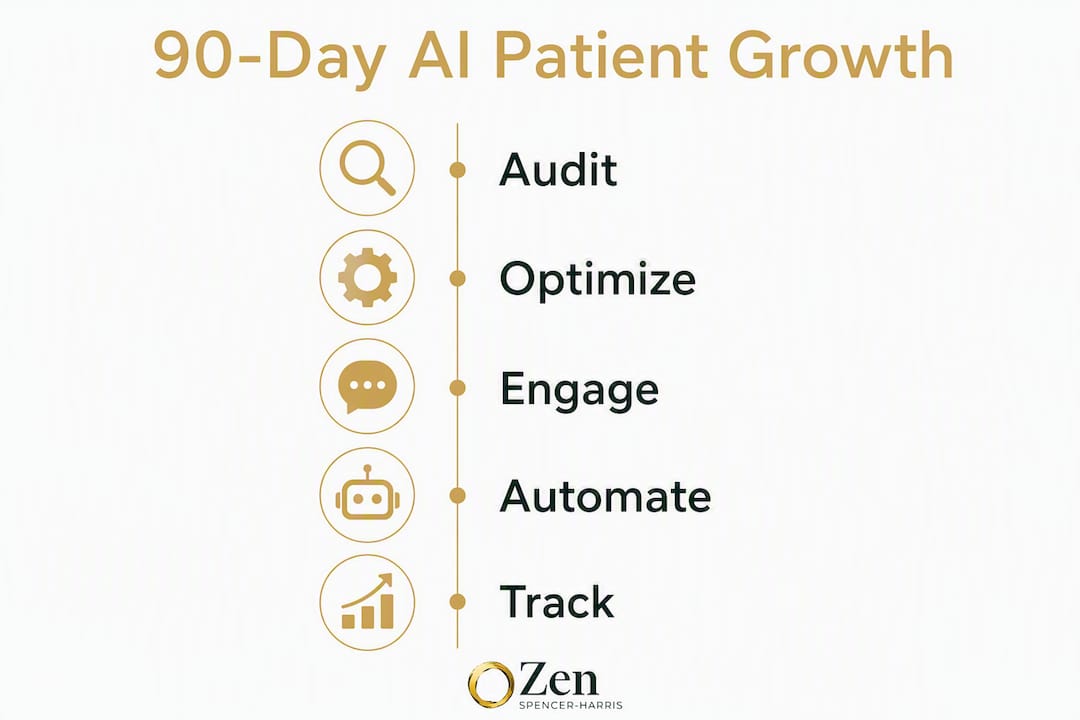 90-Day AI Patient Growth

Audit

Optimize

Engage

Automate

Track

Zen
SPENCER-HARRIS